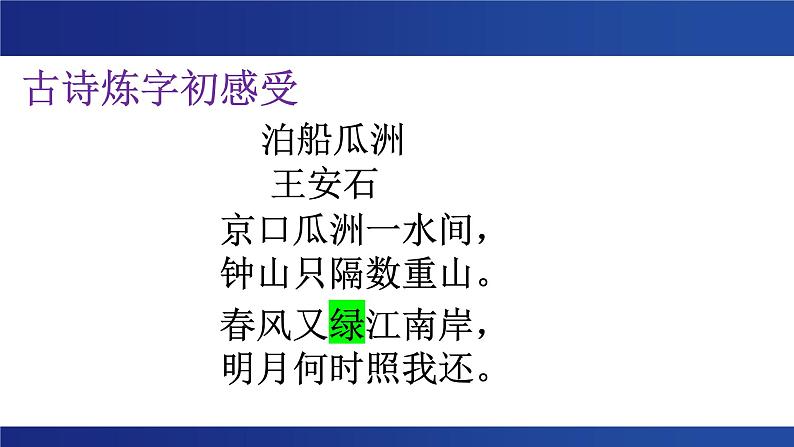 古诗炼字初感受

泊船瓜洲

王安石

京口瓜洲一水间，
钟山只隔数重山。
春风又绿江南岸，
明月何时照我还。